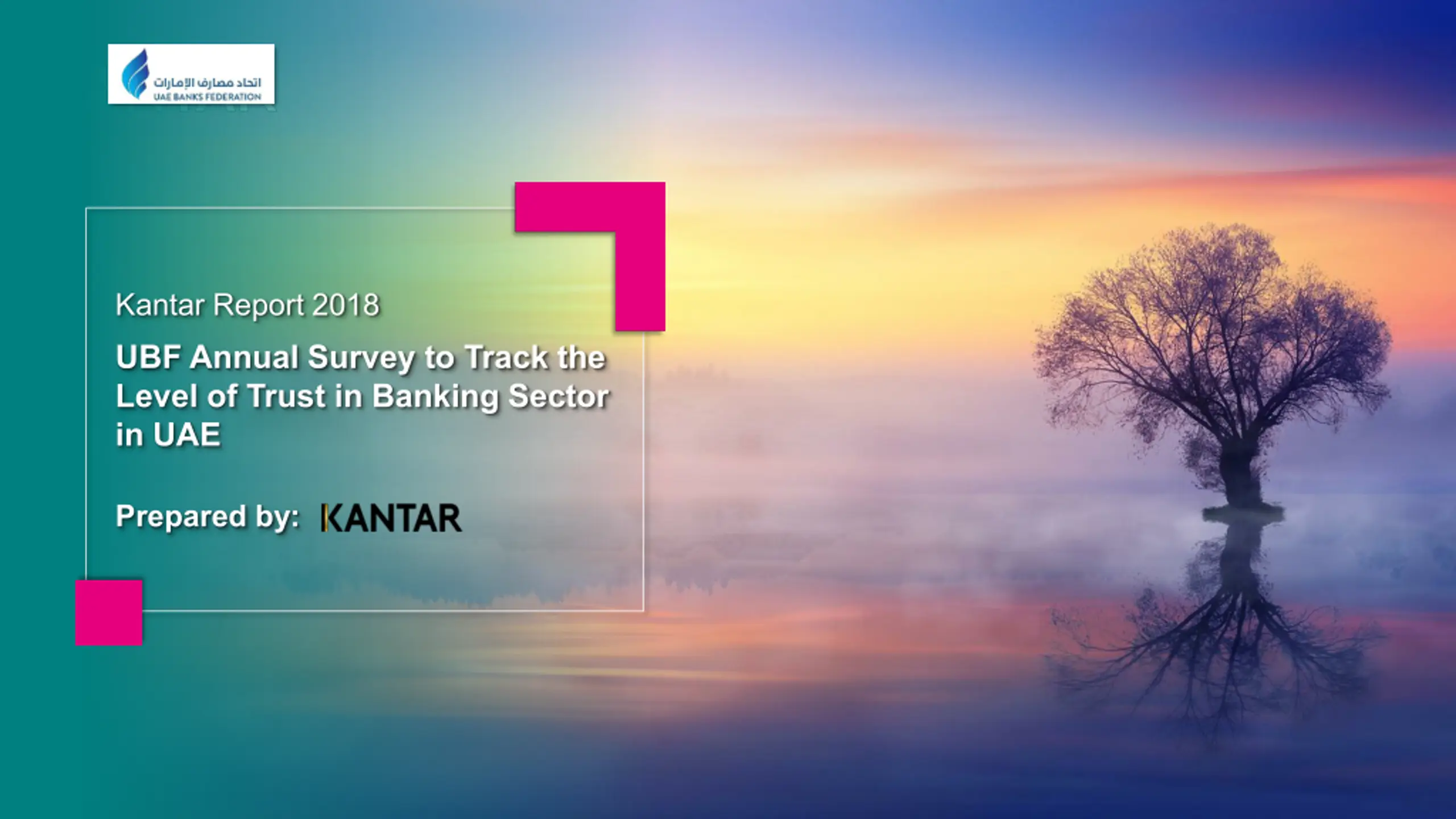 اتحاد مصارف الإمارات
UAE BANKS FEDERATION

Kantar Report 2018

UBF Annual Survey to Track the Level of Trust in Banking Sector in UAE

Prepared by: KANTAR